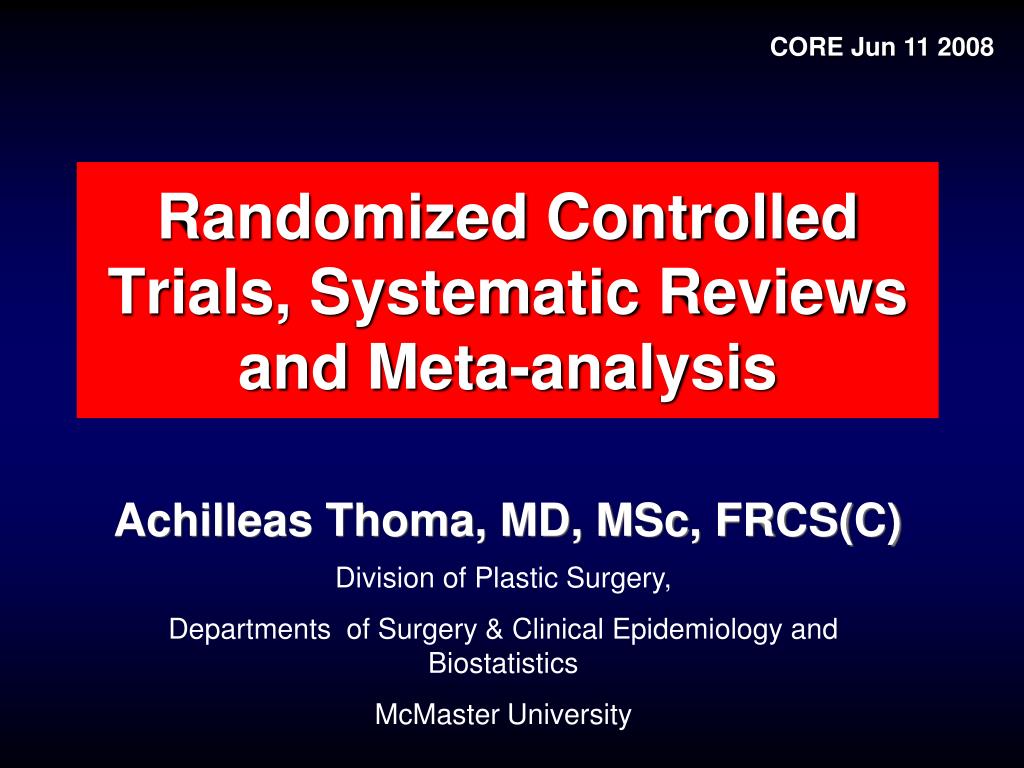 CORE Jun 11 2008

Randomized Controlled Trials, Systematic Reviews and Meta-analysis

Achilleas Thoma, MD, MSc, FRCS(C)

Division of Plastic Surgery,

Departments of Surgery & Clinical Epidemiology and Biostatistics

McMaster University